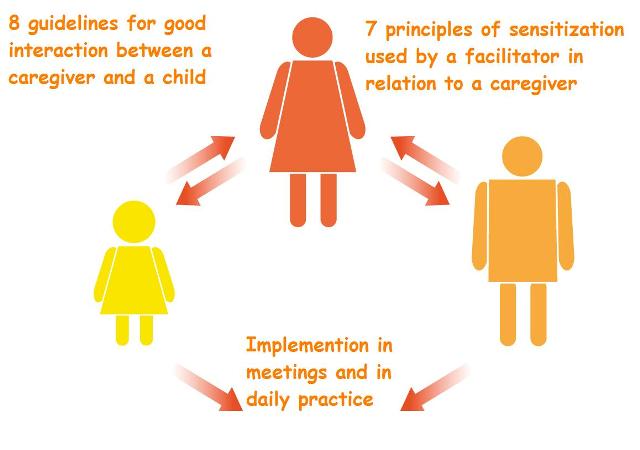 8 guidelines for good interaction between a caregiver and a child

7 principles of sensitization used by a facilitator in relation to a caregiver

Implemention in meetings and in daily practice